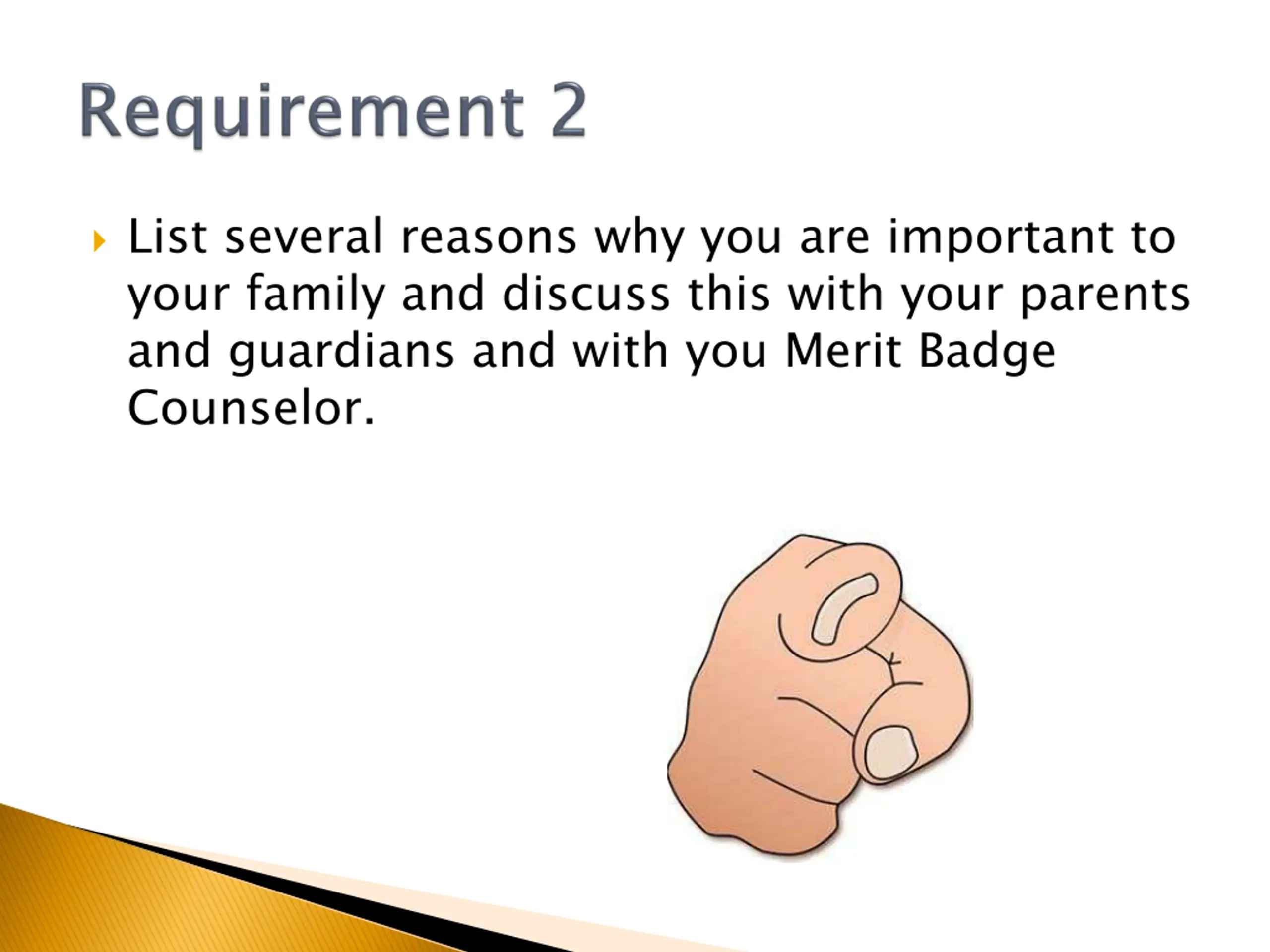 Requirement 2

List several reasons why you are important to your family and discuss this with your parents and guardians and with you Merit Badge Counselor.